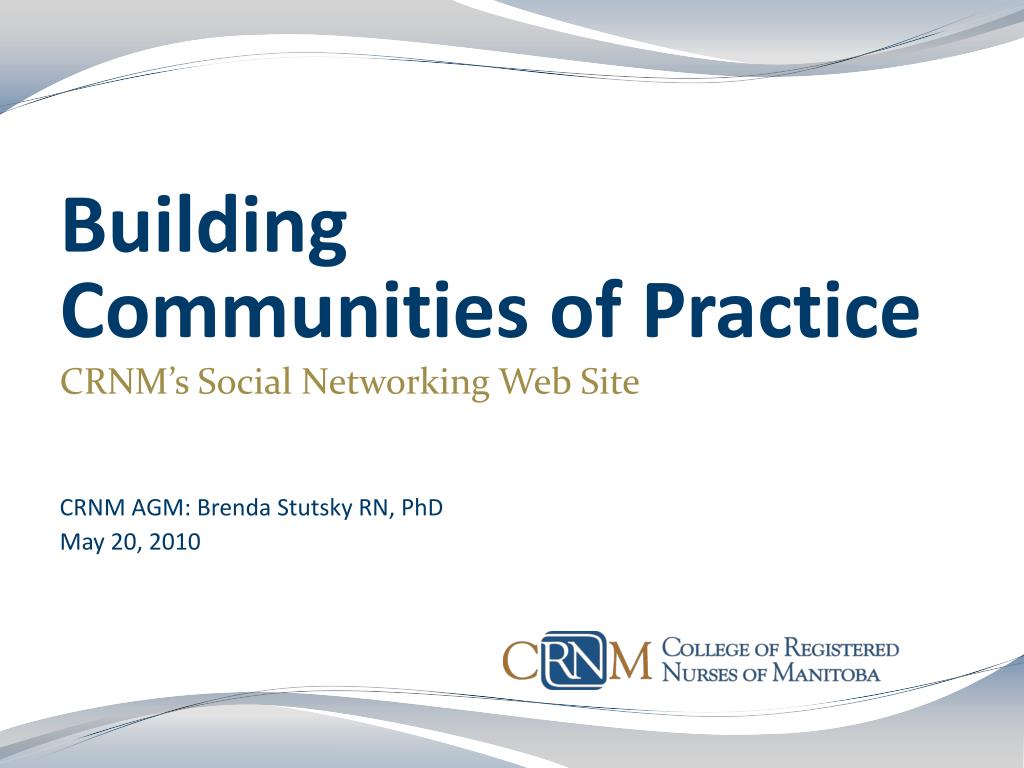 Building
Communities of Practice

CRNM's Social Networking Web Site

CRNM AGM: Brenda Stutsky RN, PhD
May 20, 2010

CRNM College of Registered Nurses of Manitoba